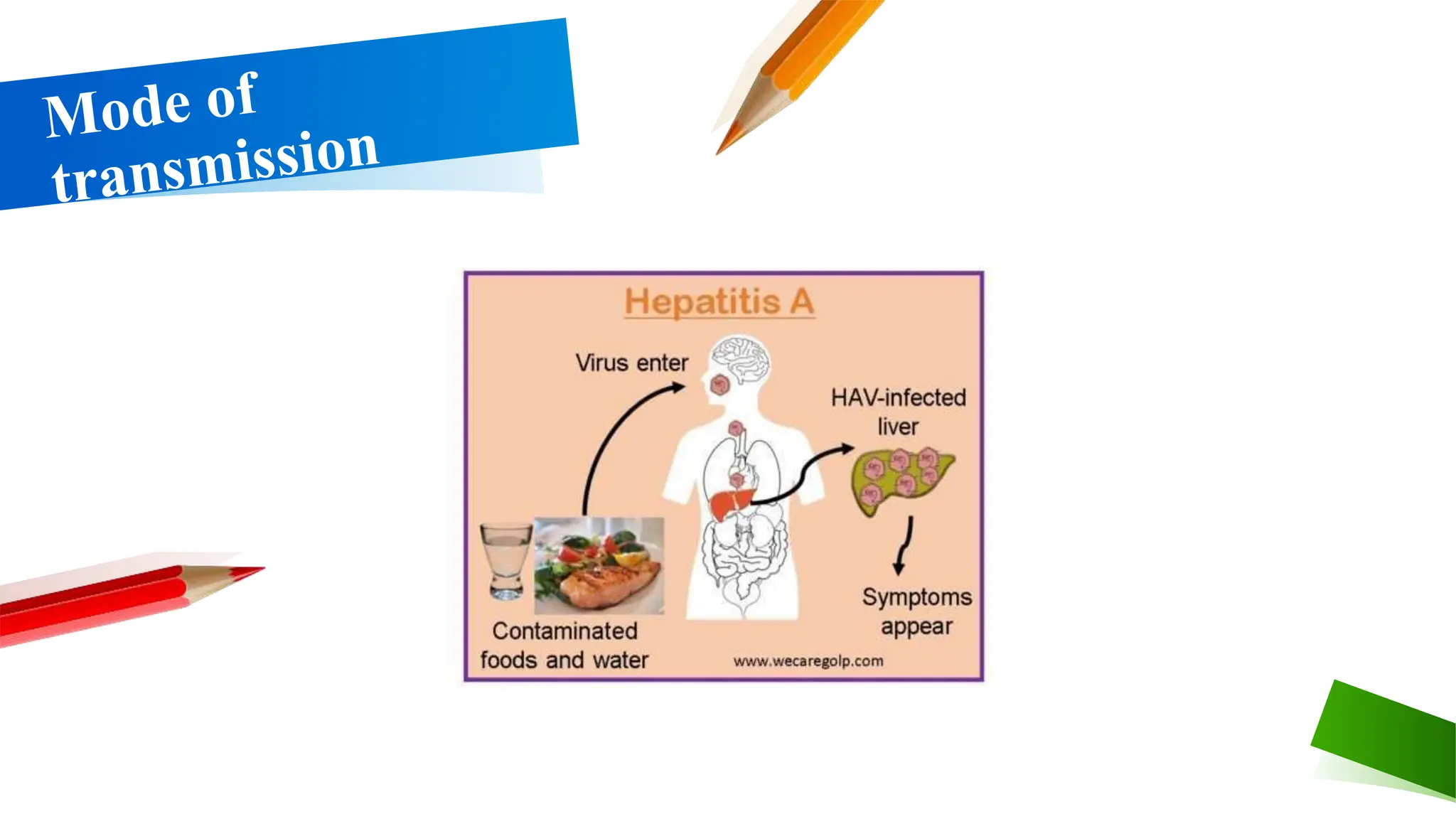 Mode of transmission

Hepatitis A

Virus enter

HAV-infected liver

Symptoms appear

Contaminated foods and water

www.wecaregolp.com